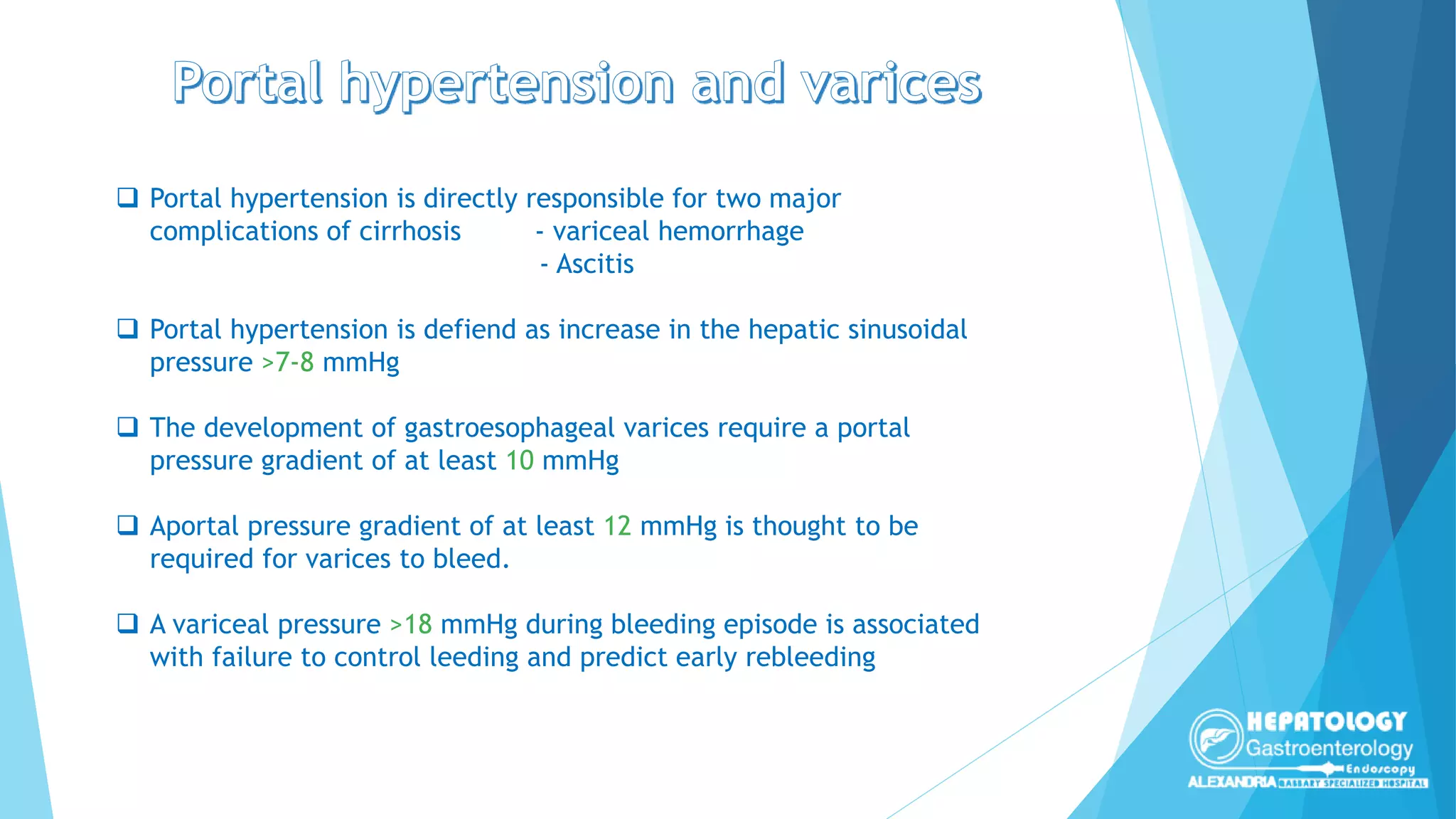 Portal hypertension and varices

❑ Portal hypertension is directly responsible for two major complications of cirrhosis - variceal hemorrhage
- Ascitis

❑ Portal hypertension is defiend as increase in the hepatic sinusoidal pressure >7-8 mmHg

❑ The development of gastroesophageal varices require a portal pressure gradient of at least 10 mmHg

❑ Aportal pressure gradient of at least 12 mmHg is thought to be required for varices to bleed.

❑ A variceal pressure >18 mmHg during bleeding episode is associated with failure to control leeding and predict early rebleeding

HEPATOLOGY
Gastroenterology
Endoscopy
ALEXANDRIA BASSARY SPECIALIZED HOSPITAL